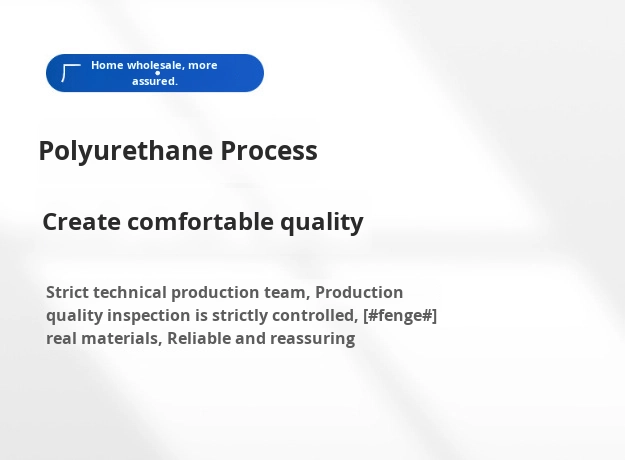 Home wholesale, more assured.

Polyurethane Process

Create comfortable quality

Strict technical production team, Production quality inspection is strictly controlled, [#fenge#] real materials, Reliable and reassuring